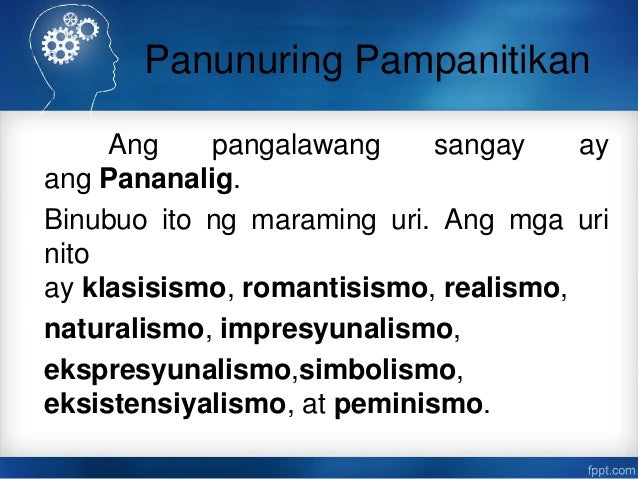 Panunuring Pampanitikan

Ang pangalawang sangay ay ang Pananalig.

Binubuo ito ng maraming uri. Ang mga uri nito ay klasisismo, romantisismo, realismo, naturalismo, impresyunalismo, ekspresyunalismo,simbolismo, eksistensiyalismo, at peminismo.

fppt.com